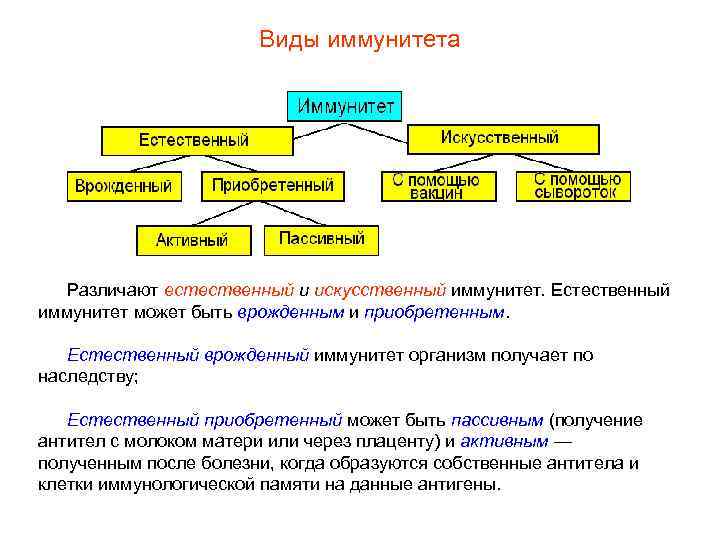 Виды иммунитета

Иммунитет

Естественный

Искусственный

Врожденный

Приобретенный

С помощью вакцин

С помощью сывороток

Активный

Пассивный

Различают естественный и искусственный иммунитет. Естественный иммунитет может быть врожденным и приобретенным.

Естественный врожденный иммунитет организм получает по наследству;

Естественный приобретенный может быть пассивным (получение антител с молоком матери или через плаценту) и активным — полученным после болезни, когда образуются собственные антитела и клетки иммунологической памяти на данные антигены.